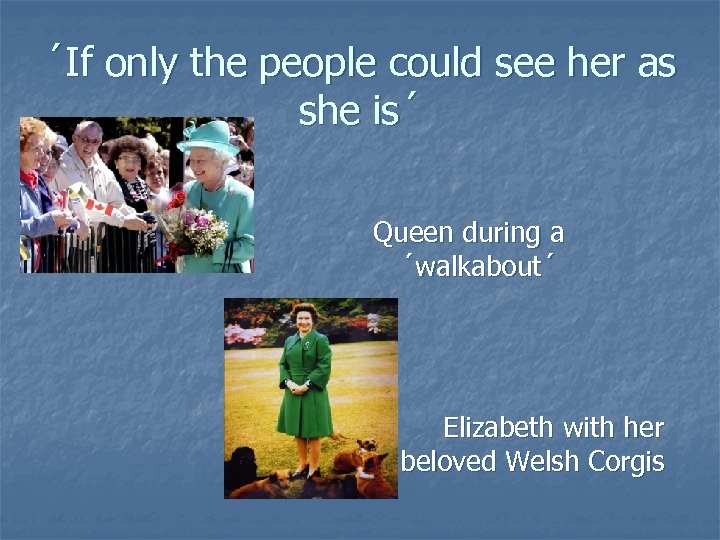 ´If only the people could see her as she is´

Queen during a ´walkabout´

Elizabeth with her beloved Welsh Corgis